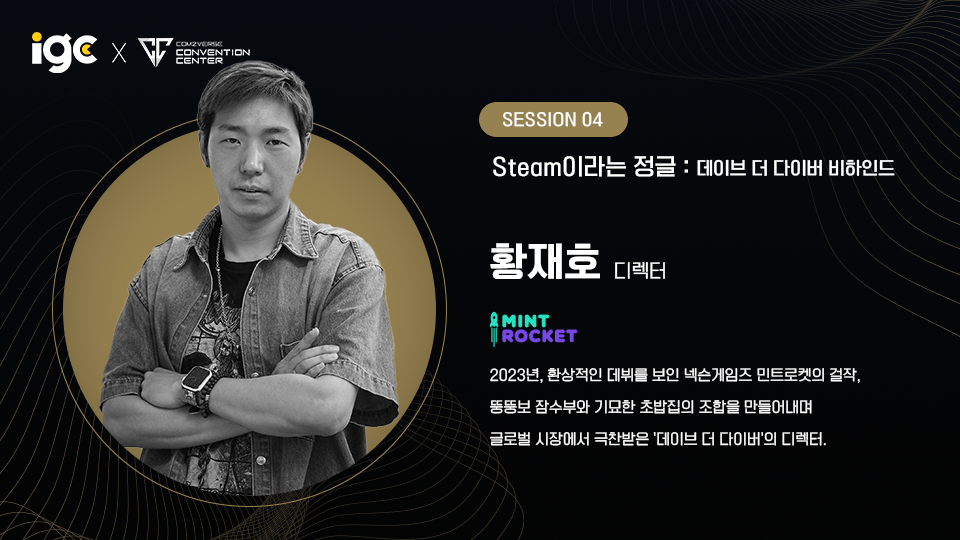 igc X COM2VERSE CONVENTION CENTER

SESSION 04

Steam이라는 정글 : 데이브 더 다이버 비하인드

황재호 디렉터

MINT ROCKET

2023년, 환상적인 데뷔를 보인 넥슨게임즈 민트로켓의 걸작, 뚱뚱보 잠수부와 기묘한 초밥집의 조합을 만들어내며 글로벌 시장에서 극찬받은 '데이브 더 다이버'의 디렉터.